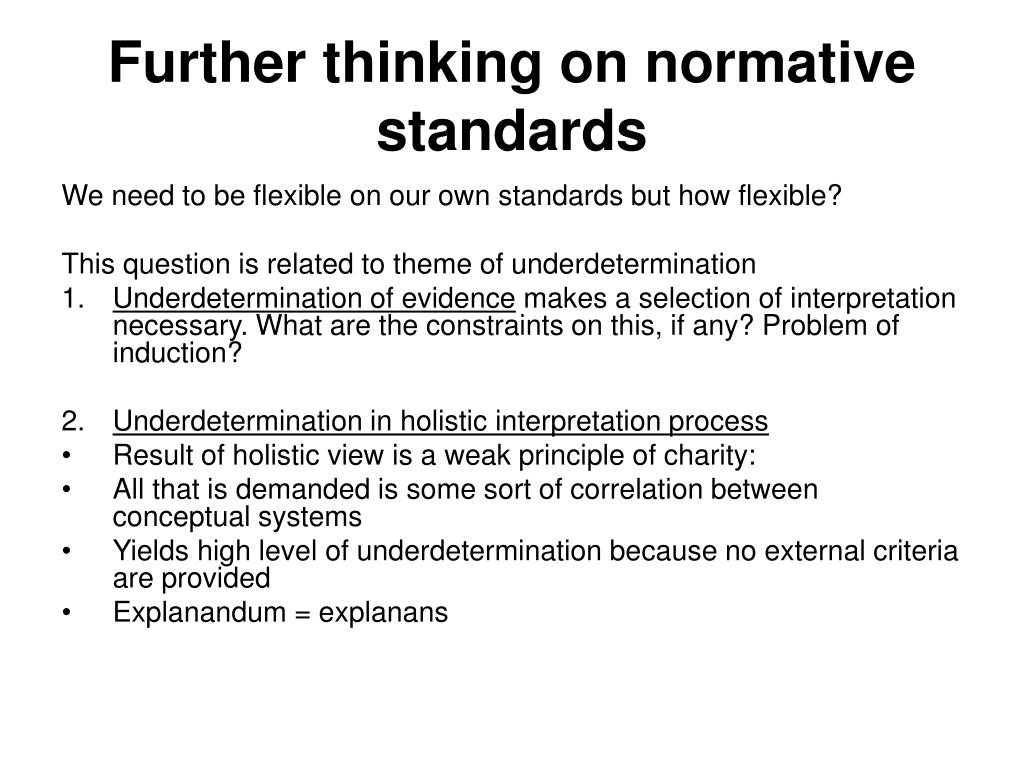 Further thinking on normative standards

We need to be flexible on our own standards but how flexible?

This question is related to theme of underdetermination

1. Underdetermination of evidence makes a selection of interpretation necessary. What are the constraints on this, if any? Problem of induction?

2. Underdetermination in holistic interpretation process

• Result of holistic view is a weak principle of charity:
• All that is demanded is some sort of correlation between conceptual systems
• Yields high level of underdetermination because no external criteria are provided
• Explanandum = explanans